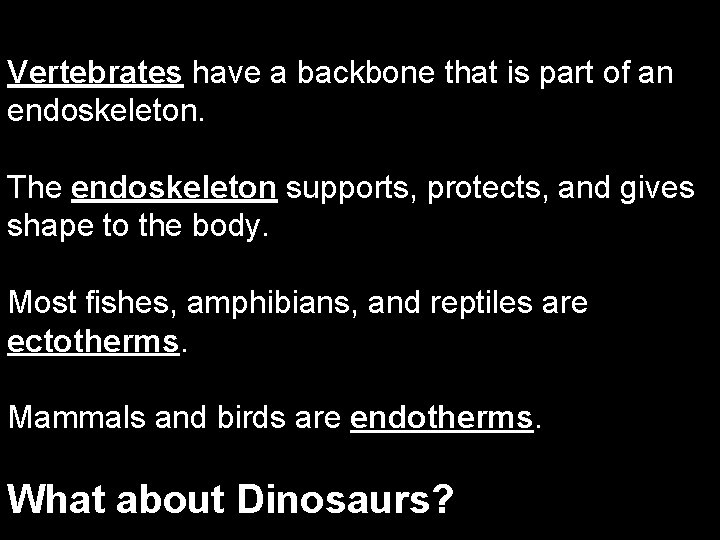 Vertebrates have a backbone that is part of an endoskeleton.

The endoskeleton supports, protects, and gives shape to the body.

Most fishes, amphibians, and reptiles are ectotherms.

Mammals and birds are endotherms.

What about Dinosaurs?